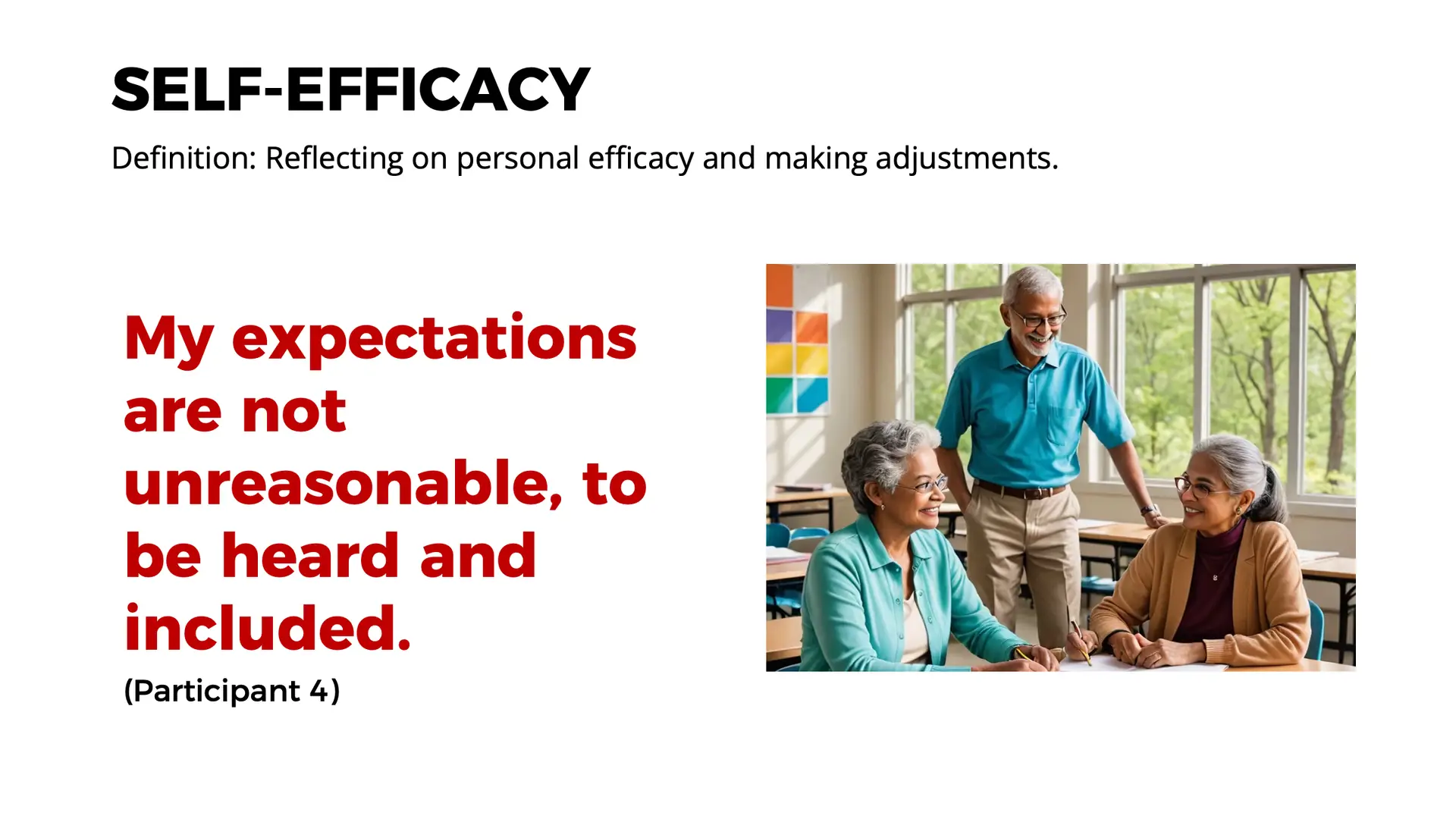 SELF-EFFICACY

Definition: Reflecting on personal efficacy and making adjustments.

My expectations are not unreasonable, to be heard and included.

(Participant 4)